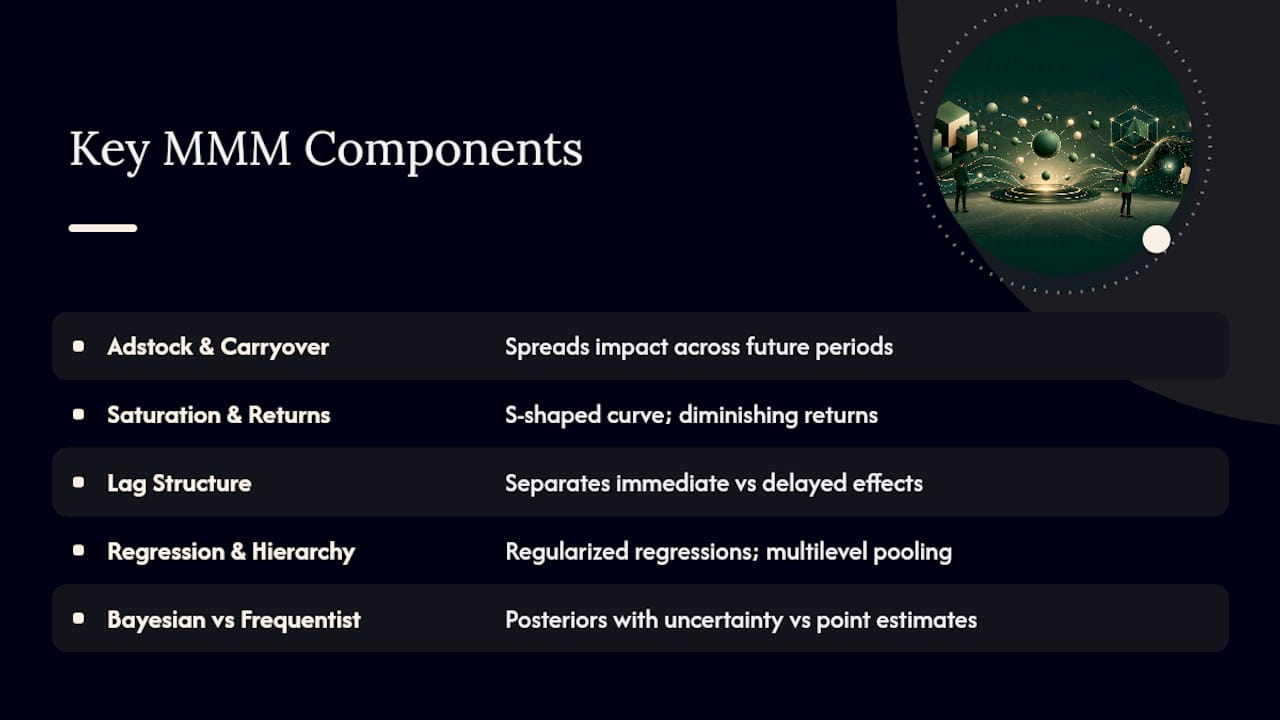 Key MMM Components

| | |
|---|---|
| Adstock & Carryover | Spreads impact across future periods |
| Saturation & Returns | S-shaped curve; diminishing returns |
| Lag Structure | Separates immediate vs delayed effects |
| Regression & Hierarchy | Regularized regressions; multilevel pooling |
| Bayesian vs Frequentist | Posteriors with uncertainty vs point estimates |